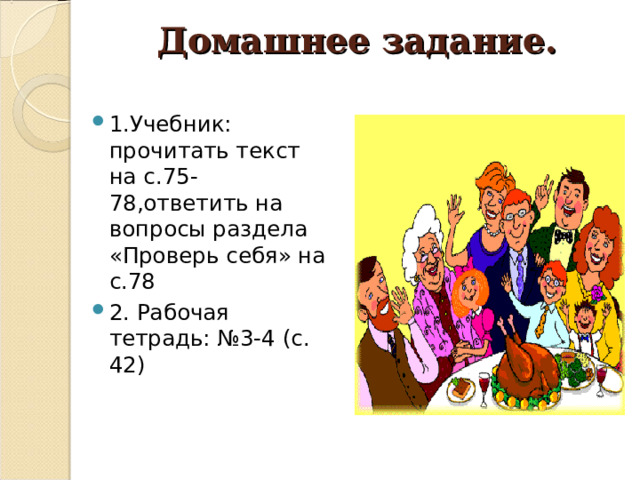 Домашнее задание.

1.Учебник: прочитать текст на с.75-78,ответить на вопросы раздела «Проверь себя» на с.78

2. Рабочая тетрадь: №3-4 (с. 42)